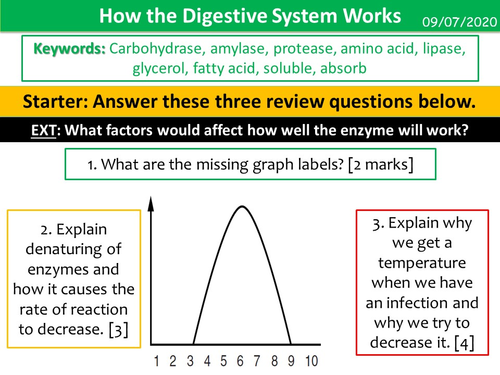 How the Digestive System Works 09/07/2020

Keywords: Carbohydrase, amylase, protease, amino acid, lipase, glycerol, fatty acid, soluble, absorb

Starter: Answer these three review questions below.

EXT: What factors would affect how well the enzyme will work?

1. What are the missing graph labels? [2 marks]

2. Explain denaturing of enzymes and how it causes the rate of reaction to decrease. [3]

1 2 3 4 5 6 7 8 9 10

3. Explain why we get a temperature when we have an infection and why we try to decrease it. [4]